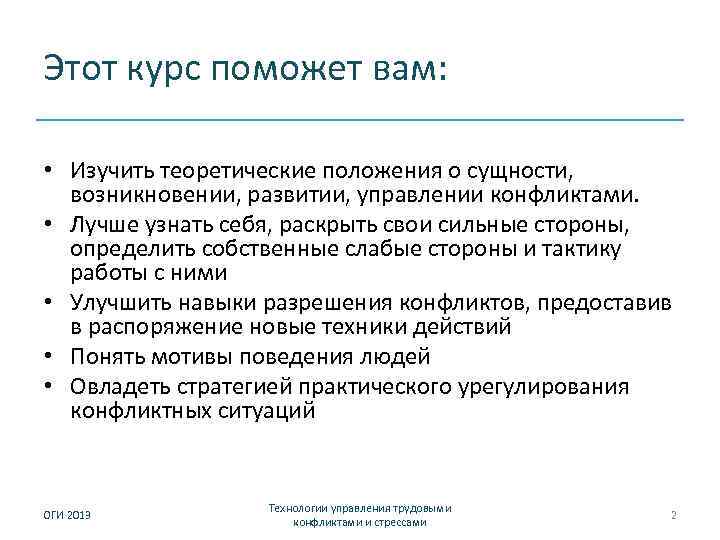 Этот курс поможет вам:

• Изучить теоретические положения о сущности, возникновении, развитии, управлении конфликтами.
• Лучше узнать себя, раскрыть свои сильные стороны, определить собственные слабые стороны и тактику работы с ними
• Улучшить навыки разрешения конфликтов, предоставив в распоряжение новые техники действий
• Понять мотивы поведения людей
• Овладеть стратегией практического урегулирования конфликтных ситуаций

ОГИ 2013

Технологии управления трудовыми конфликтами и стрессами

2